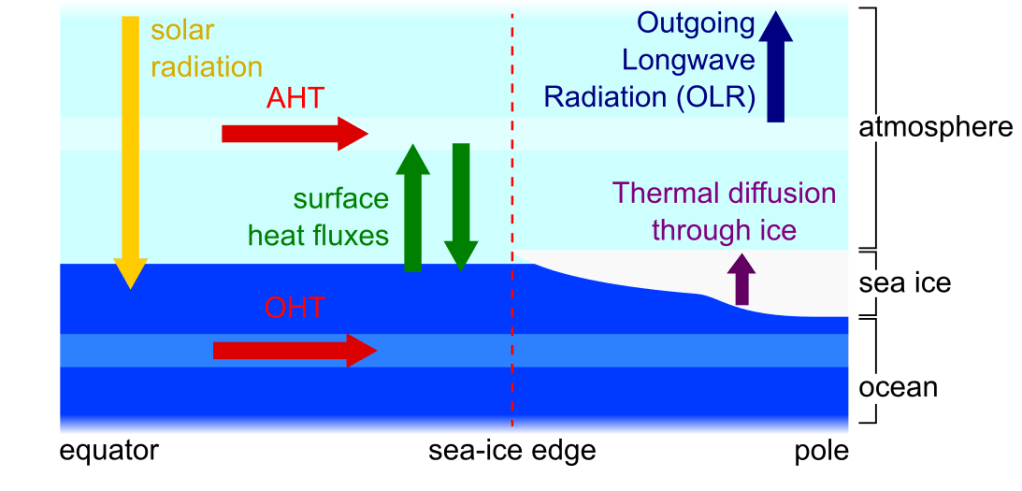 solar radiation

AHT

Outgoing Longwave Radiation (OLR)

atmosphere

surface heat fluxes

Thermal diffusion through ice

sea ice

OHT

ocean

equator

sea-ice edge

pole